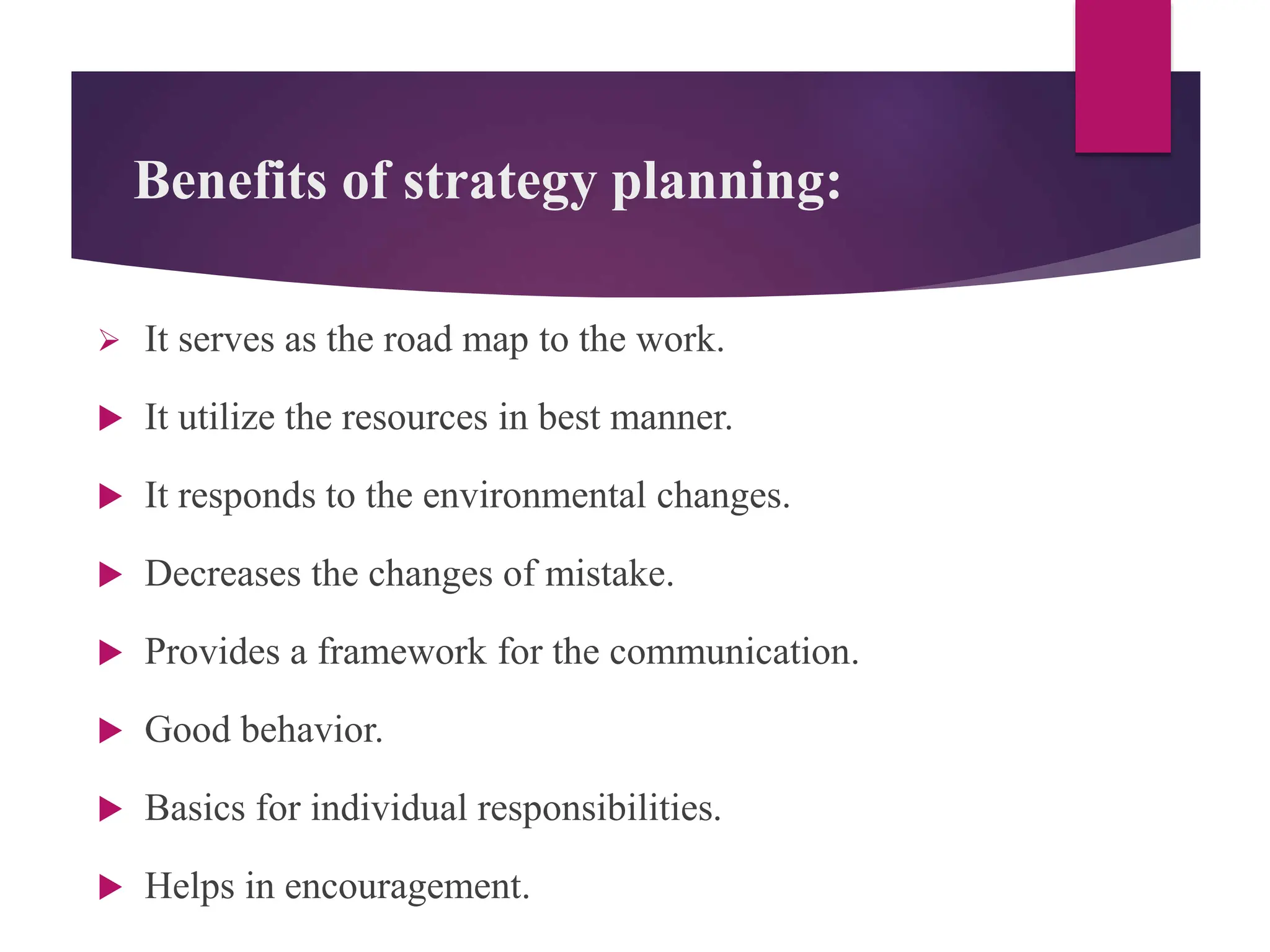 Benefits of strategy planning:

➢ It serves as the road map to the work.

▶ It utilize the resources in best manner.

▶ It responds to the environmental changes.

▶ Decreases the changes of mistake.

▶ Provides a framework for the communication.

▶ Good behavior.

▶ Basics for individual responsibilities.

▶ Helps in encouragement.